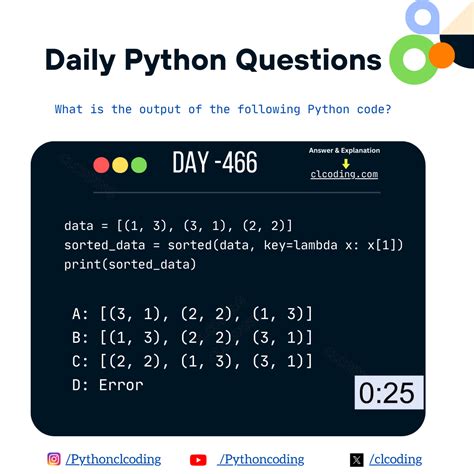 Daily Python Questions

What is the output of the following Python code?

DAY -466

Answer & Explanation
clcoding.com

data = [(1, 3), (3, 1), (2, 2)]
sorted_data = sorted(data, key=lambda x: x[1])
print(sorted_data)

A: [(3, 1), (2, 2), (1, 3)]
B: [(1, 3), (2, 2), (3, 1)]
C: [(2, 2), (1, 3), (3, 1)]
D: Error

0:25

/Pythonclcoding /Pythoncoding /clcoding